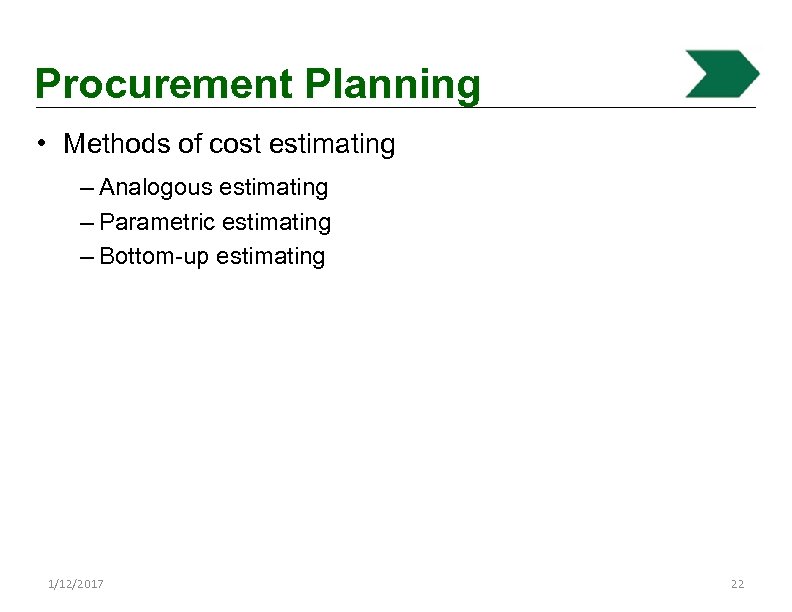 Procurement Planning

• Methods of cost estimating

– Analogous estimating
– Parametric estimating
– Bottom-up estimating

1/12/2017

22